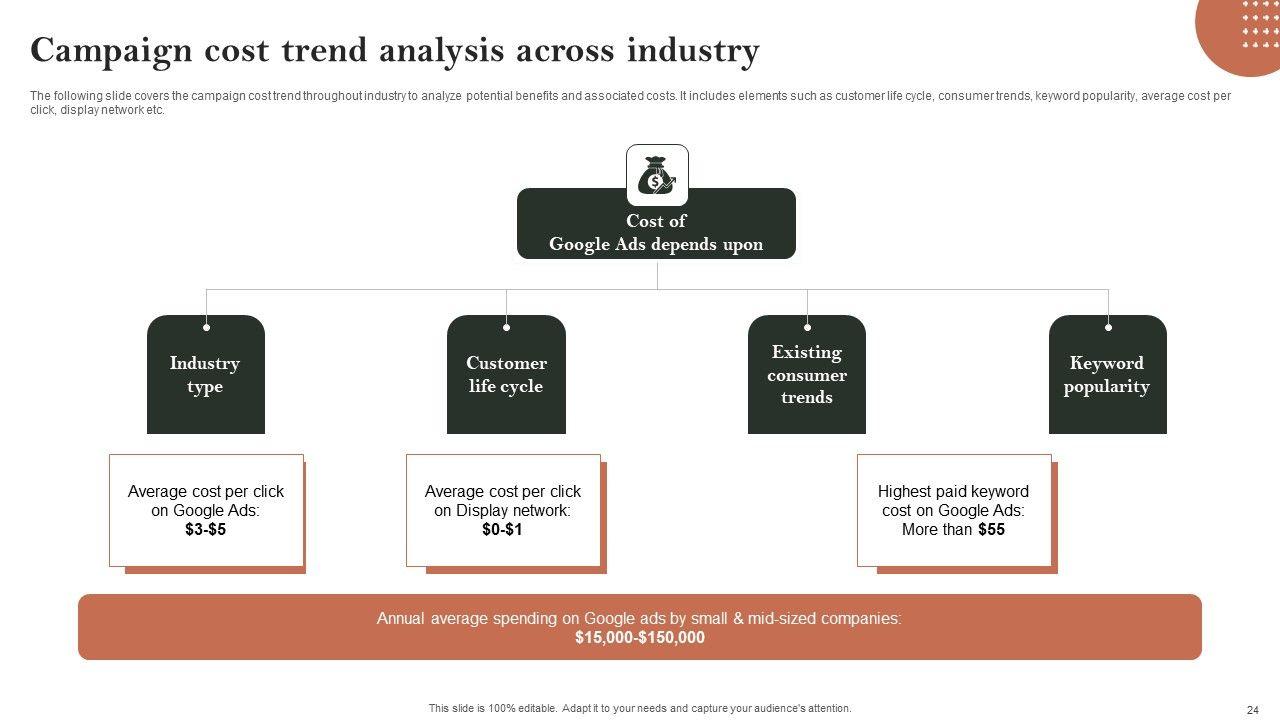 Campaign cost trend analysis across industry

The following slide covers the campaign cost trend throughout industry to analyze potential benefits and associated costs. It includes elements such as customer life cycle, consumer trends, keyword popularity, average cost per click, display network etc.

Cost of Google Ads depends upon

Industry type

Customer life cycle

Existing consumer trends

Keyword popularity

Average cost per click on Google Ads: $3-$5

Average cost per click on Display network: $0-$1

Highest paid keyword cost on Google Ads: More than $55

Annual average spending on Google ads by small & mid-sized companies: $15,000-$150,000

This slide is 100% editable. Adapt it to your needs and capture your audience's attention.

24